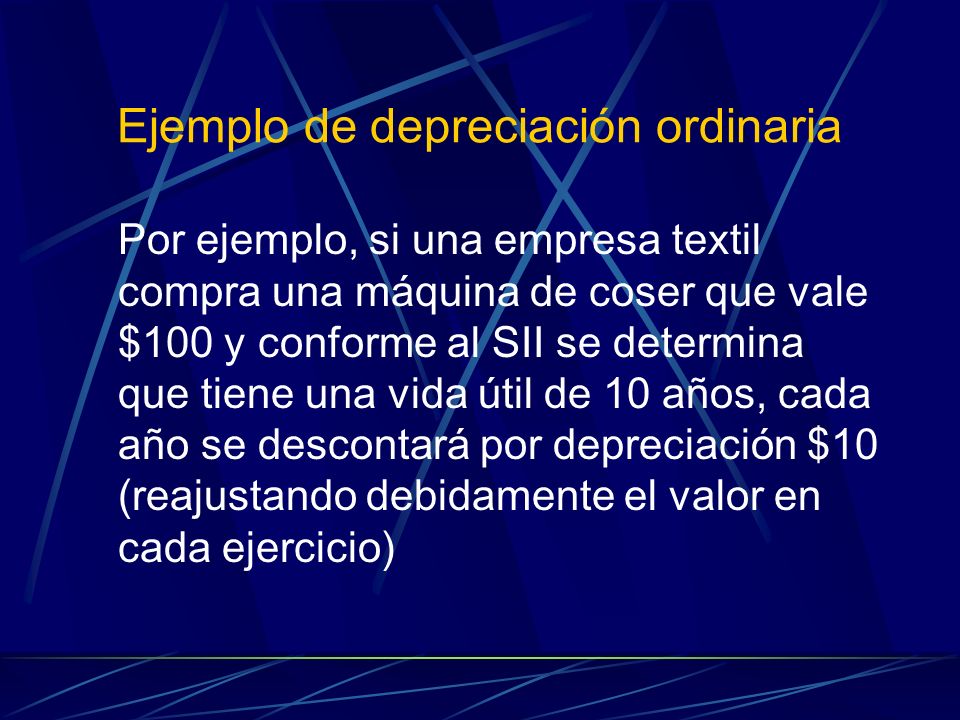 Ejemplo de depreciación ordinaria

Por ejemplo, si una empresa textil compra una máquina de coser que vale \$100 y conforme al SII se determina que tiene una vida útil de 10 años, cada año se descontará por depreciación \$10 (reajustando debidamente el valor en cada ejercicio)